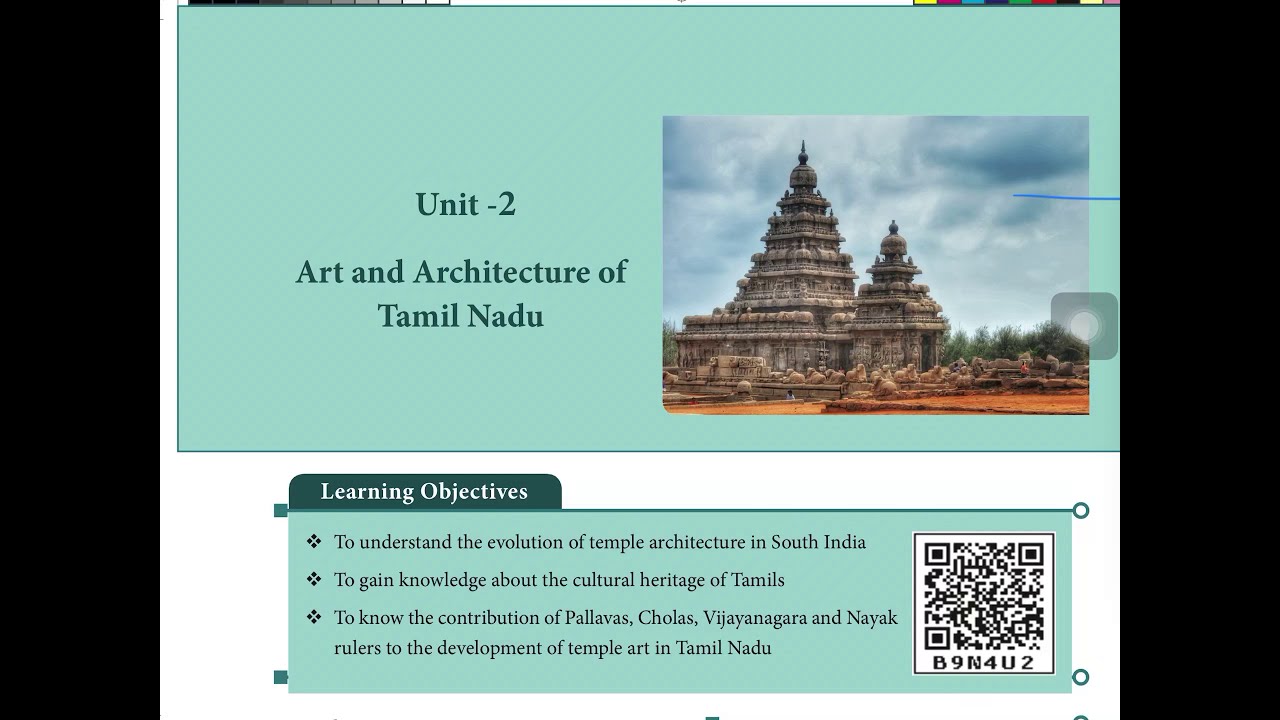 Unit -2

Art and Architecture of Tamil Nadu

Learning Objectives

❖ To understand the evolution of temple architecture in South India

❖ To gain knowledge about the cultural heritage of Tamils

❖ To know the contribution of Pallavas, Cholas, Vijayanagara and Nayak rulers to the development of temple art in Tamil Nadu

B9N4U2